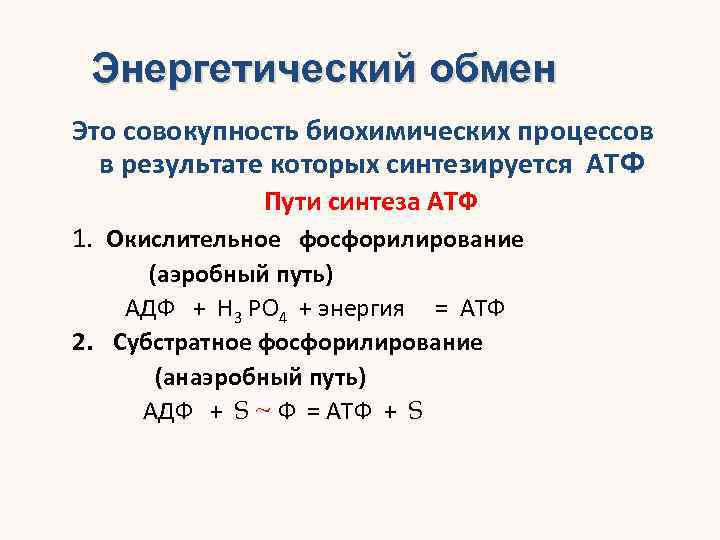 Энергетический обмен

Это совокупность биохимических процессов в результате которых синтезируется АТФ

Пути синтеза АТФ

1. Окислительное фосфорилирование (аэробный путь)

АДФ + $H_3PO_4$ + энергия = АТФ

2. Субстратное фосфорилирование (анаэробный путь)

АДФ + S ~ Ф = АТФ + S